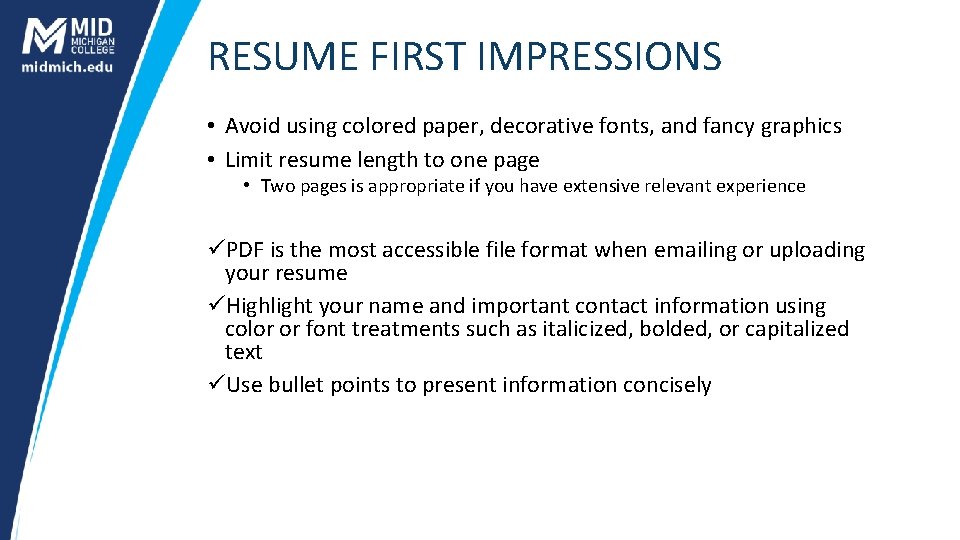 MID MICHIGAN COLLEGE
midmich.edu

RESUME FIRST IMPRESSIONS

• Avoid using colored paper, decorative fonts, and fancy graphics
• Limit resume length to one page
• Two pages is appropriate if you have extensive relevant experience

✓PDF is the most accessible file format when emailing or uploading your resume
✓Highlight your name and important contact information using color or font treatments such as italicized, bolded, or capitalized text
✓Use bullet points to present information concisely